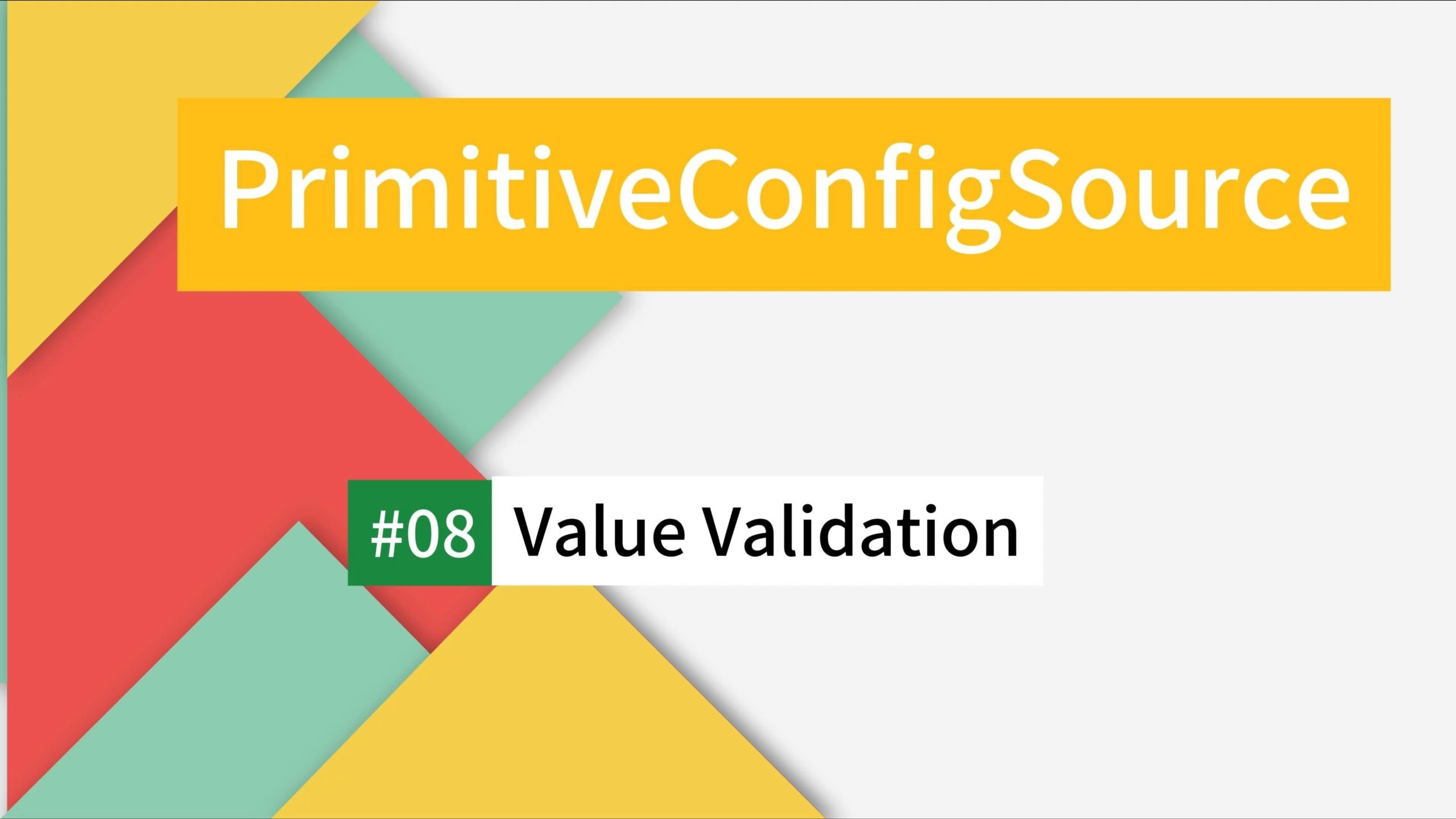 PrimitiveConfigSource

#08 Value Validation